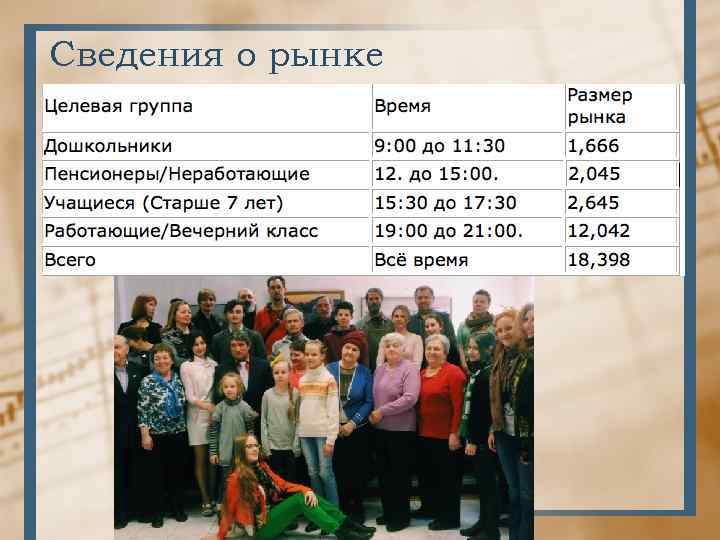 Сведения о рынке

| Целевая группа | Время | Размер рынка |
|---|---|---|
| Дошкольники | 9:00 до 11:30 | 1,666 |
| Пенсионеры/Неработающие | 12. до 15:00. | 2,045 |
| Учащиеся (Старше 7 лет) | 15:30 до 17:30 | 2,645 |
| Работающие/Вечерний класс | 19:00 до 21:00. | 12,042 |
| Всего | Всё время | 18,398 |